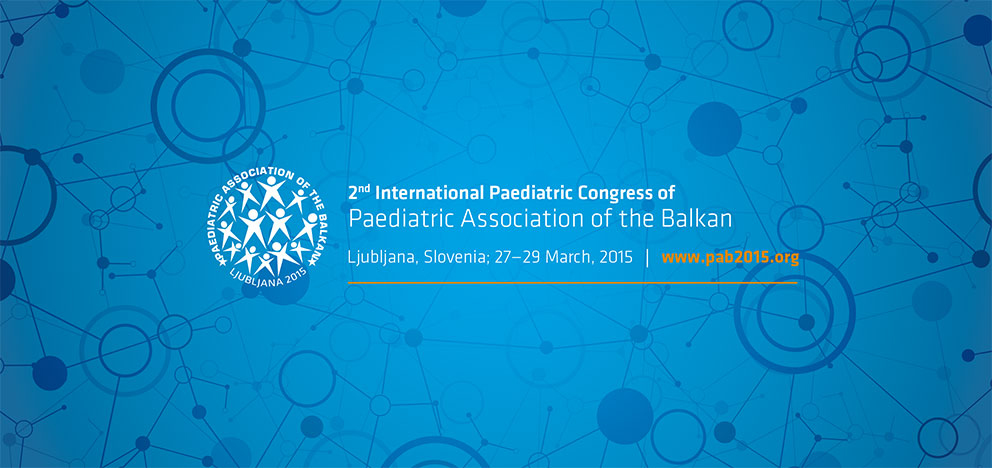 PAEDIATRIC ASSOCIATION OF THE BALKAN
LJUBLJANA 2015

2nd International Paediatric Congress of
Paediatric Association of the Balkan

Ljubljana, Slovenia; 27–29 March, 2015 | www.pab2015.org